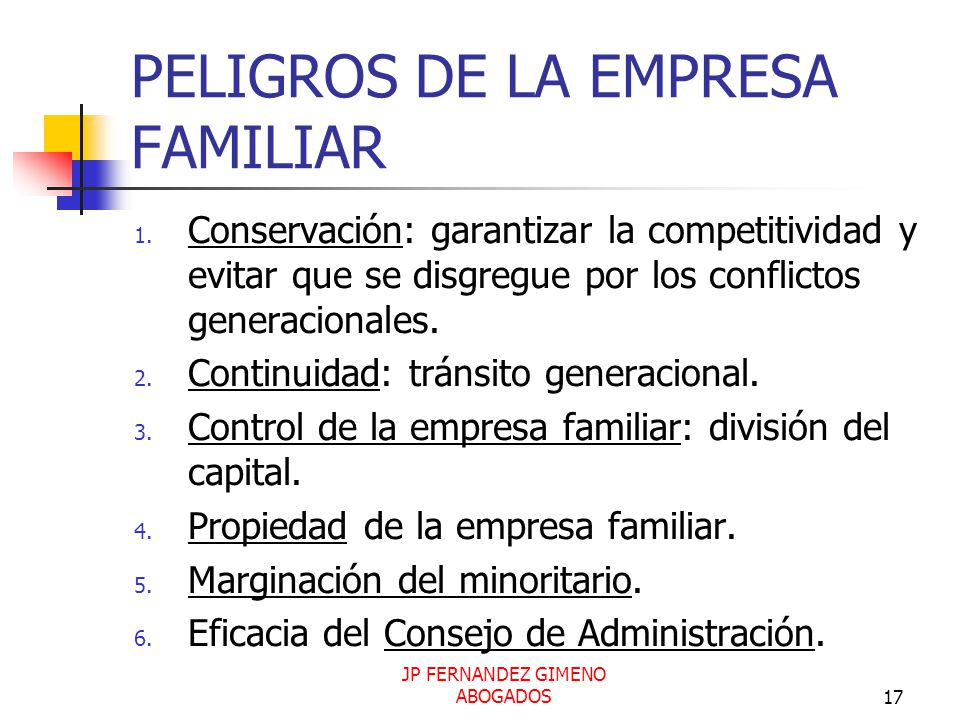 PELIGROS DE LA EMPRESA FAMILIAR

1. Conservación: garantizar la competitividad y evitar que se disgregue por los conflictos generacionales.
2. Continuidad: tránsito generacional.
3. Control de la empresa familiar: división del capital.
4. Propiedad de la empresa familiar.
5. Marginación del minoritario.
6. Eficacia del Consejo de Administración.

JP FERNANDEZ GIMENO
ABOGADOS

17